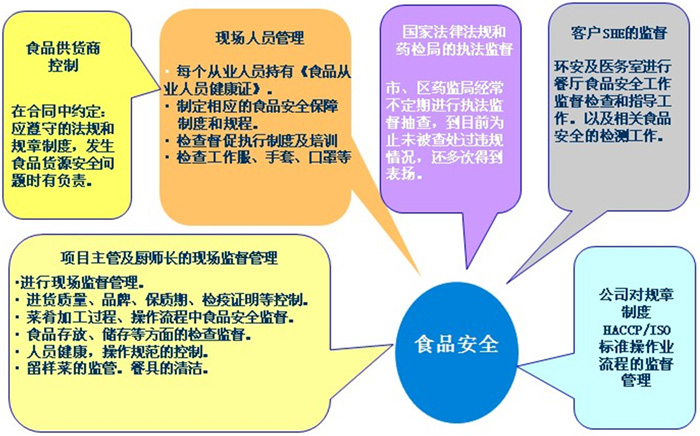 食品供货商控制

在合同中约定：应遵守的法规和规章制度，发生食品货源安全问题时有负责。

现场人员管理

· 每个从业人员持有《食品从业人员健康证》。
· 制定相应的食品安全保障制度和规程。
· 检查督促执行制度及培训
· 检查工作服、手套、口罩等

国家法律法规和药检局的执法监督

市、区药监局经常不定期进行执法监督抽查，到目前为止未被查处过违规情况，还多次得到表扬。

客户SHE的监督

环安及医务室进行餐厅食品安全工作监督检查和指导工作。以及相关食品安全的检测工作。

项目主管及厨师长的现场监督管理

·进行现场监督管理。
· 进货质量、品牌、保质期、检疫证明等控制。
· 菜肴加工过程、操作流程中食品安全监督。
· 食品存放、储存等方面的检查监督。
· 人员健康，操作规范的控制。
· 留样菜的监管。餐具的清洁。

食品安全

公司对规章制度HACCP/ISO标准操作业流程的监督管理